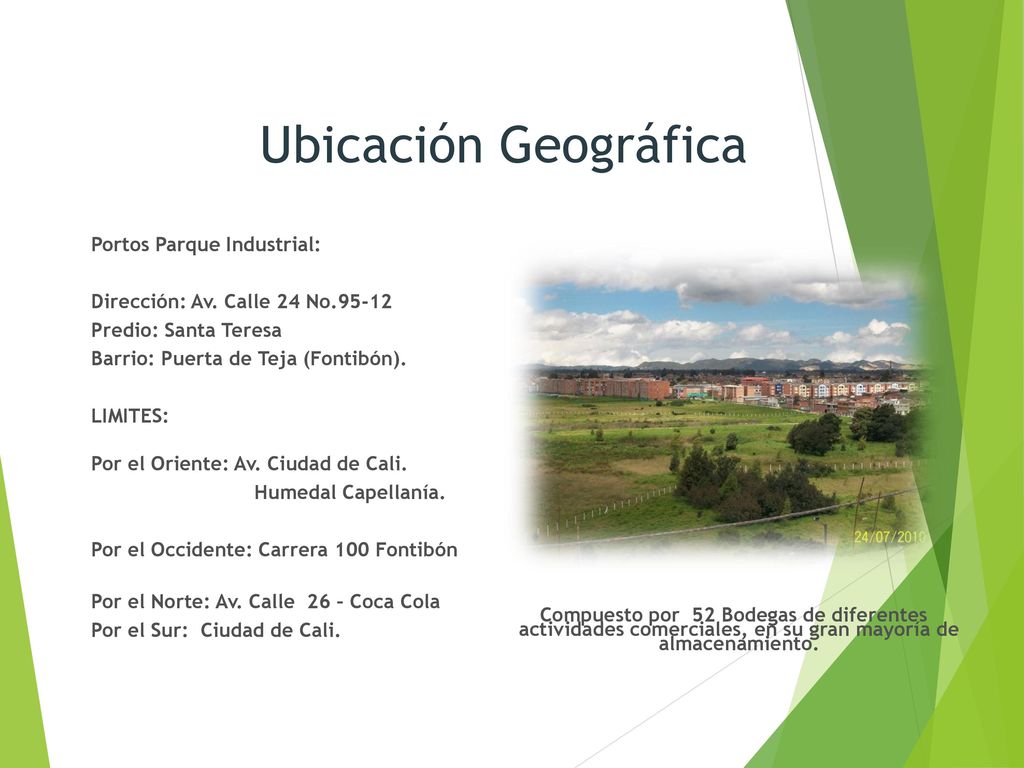 Ubicación Geográfica

Portos Parque Industrial:

Dirección: Av. Calle 24 No.95-12
Predio: Santa Teresa
Barrio: Puerta de Teja (Fontibón).

LIMITES:

Por el Oriente: Av. Ciudad de Cali.
Humedal Capellanía.

Por el Occidente: Carrera 100 Fontibón

Por el Norte: Av. Calle 26 – Coca Cola
Por el Sur: Ciudad de Cali.

24/07/2010

Compuesto por 52 Bodegas de diferentes actividades comerciales, en su gran mayoría de almacenamiento.